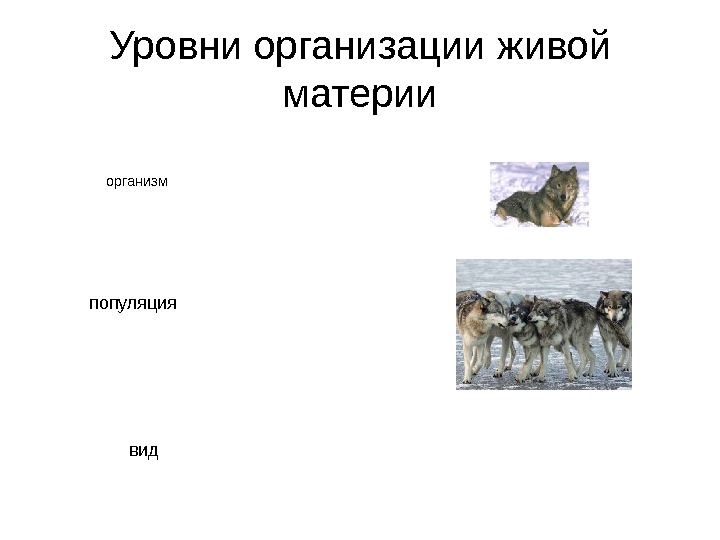 Уровни организации живой материи

организм

популяция

вид